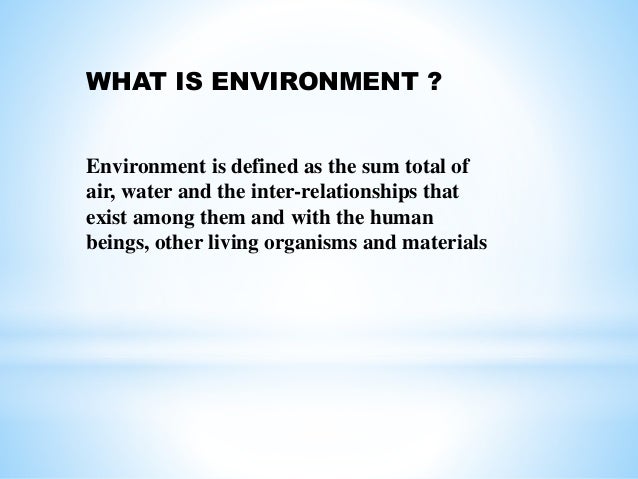 WHAT IS ENVIRONMENT ?

Environment is defined as the sum total of air, water and the inter-relationships that exist among them and with the human beings, other living organisms and materials